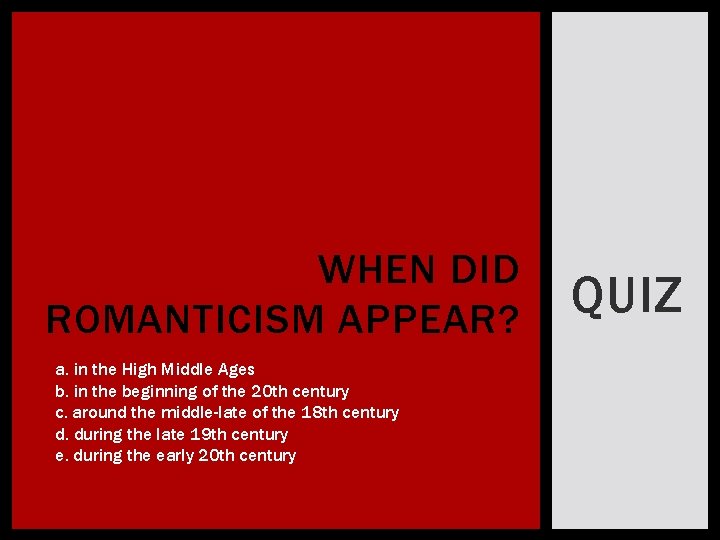 WHEN DID ROMANTICISM APPEAR?

a. in the High Middle Ages
b. in the beginning of the 20th century
c. around the middle-late of the 18th century
d. during the late 19th century
e. during the early 20th century

QUIZ